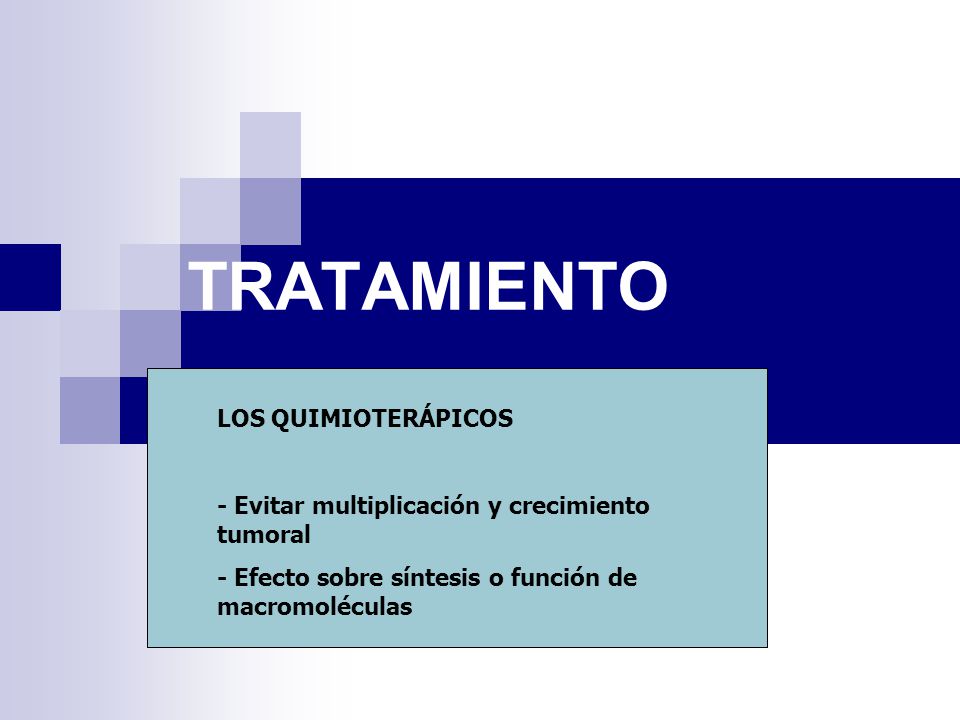 TRATAMIENTO

LOS QUIMIOTERÁPICOS

- Evitar multiplicación y crecimiento tumoral

- Efecto sobre síntesis o función de macromoléculas